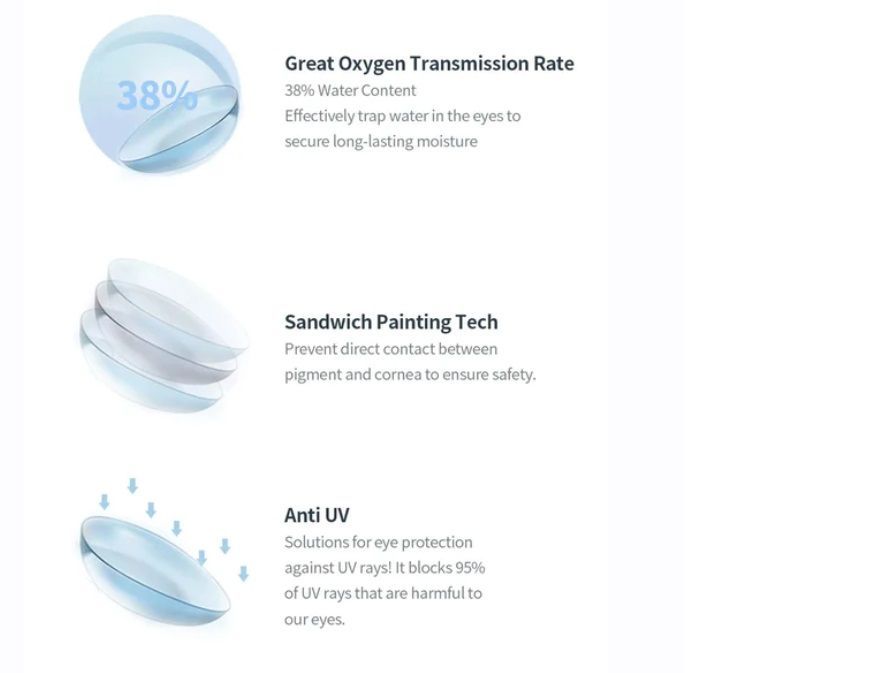 38%

Great Oxygen Transmission Rate
38% Water Content
Effectively trap water in the eyes to secure long-lasting moisture

Sandwich Painting Tech
Prevent direct contact between pigment and cornea to ensure safety.

Anti UV
Solutions for eye protection against UV rays! It blocks 95% of UV rays that are harmful to our eyes.